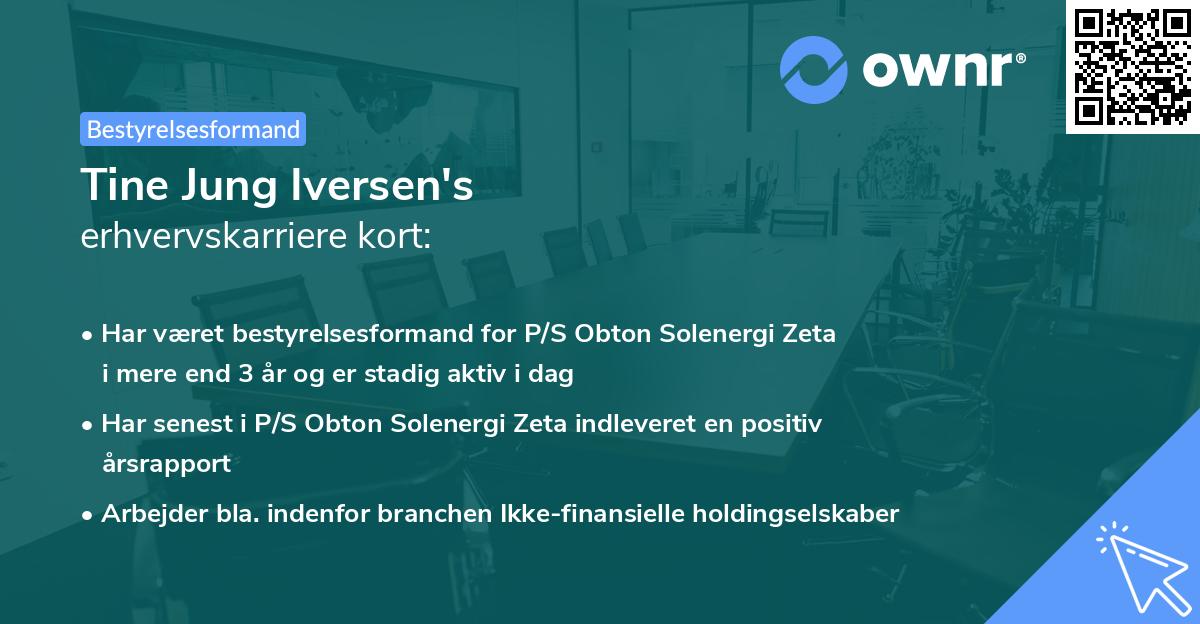 ownr®

Bestyrelsesformand

Tine Jung Iversen's
erhvervskarriere kort:

• Har været bestyrelsesformand for P/S Obton Solenergi Zeta i mere end 3 år og er stadig aktiv i dag

• Har senest i P/S Obton Solenergi Zeta indleveret en positiv årsrapport

• Arbejder bla. indenfor branchen Ikke-finansielle holdingselskaber